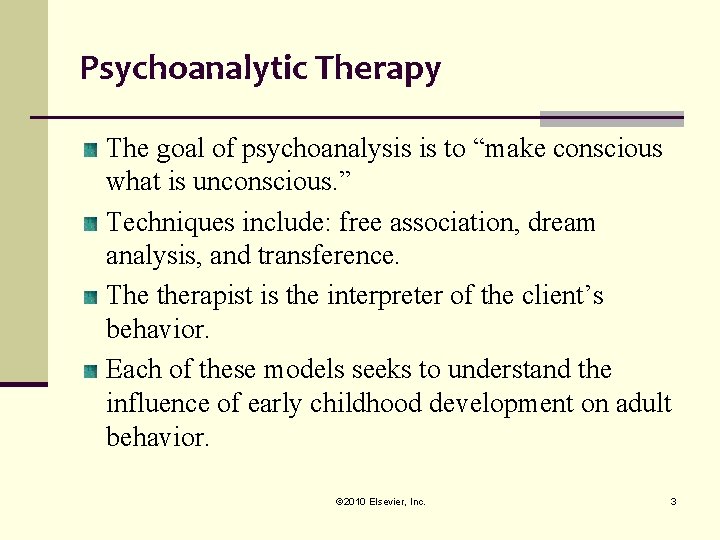 Psychoanalytic Therapy

The goal of psychoanalysis is to “make conscious what is unconscious.”

Techniques include: free association, dream analysis, and transference.

The therapist is the interpreter of the client’s behavior.

Each of these models seeks to understand the influence of early childhood development on adult behavior.

©2010 Elsevier, Inc.

3